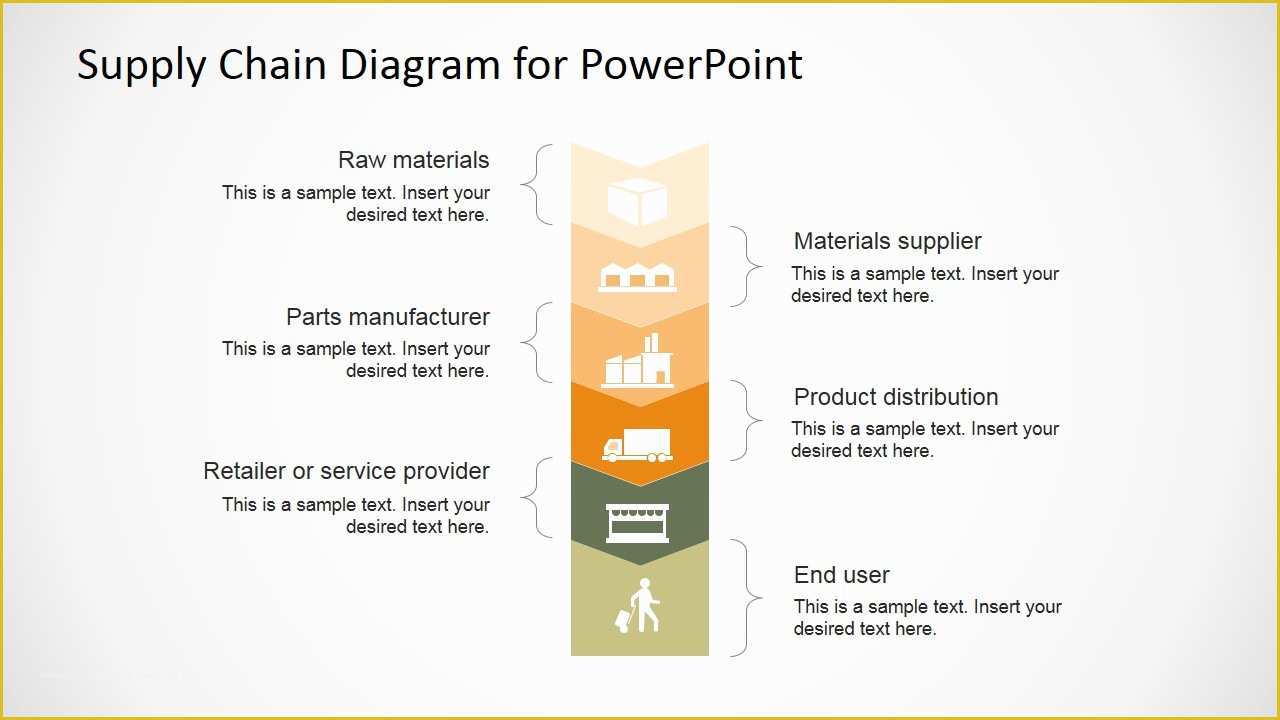 Supply Chain Diagram for PowerPoint

Raw materials
This is a sample text. Insert your desired text here.

Materials supplier
This is a sample text. Insert your desired text here.

Parts manufacturer
This is a sample text. Insert your desired text here.

Product distribution
This is a sample text. Insert your desired text here.

Retailer or service provider
This is a sample text. Insert your desired text here.

End user
This is a sample text. Insert your desired text here.